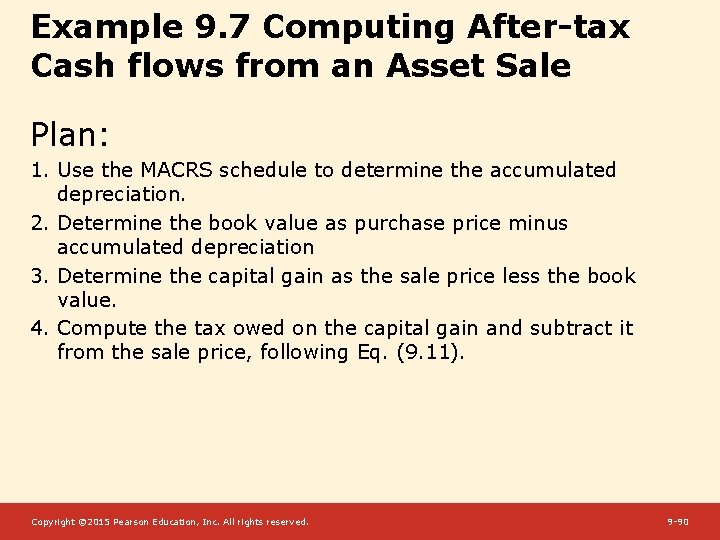 Example 9.7 Computing After-tax Cash flows from an Asset Sale

Plan:

1. Use the MACRS schedule to determine the accumulated depreciation.
2. Determine the book value as purchase price minus accumulated depreciation
3. Determine the capital gain as the sale price less the book value.
4. Compute the tax owed on the capital gain and subtract it from the sale price, following Eq. (9.11).

Copyright ©2015 Pearson Education, Inc. All rights reserved.

9-90